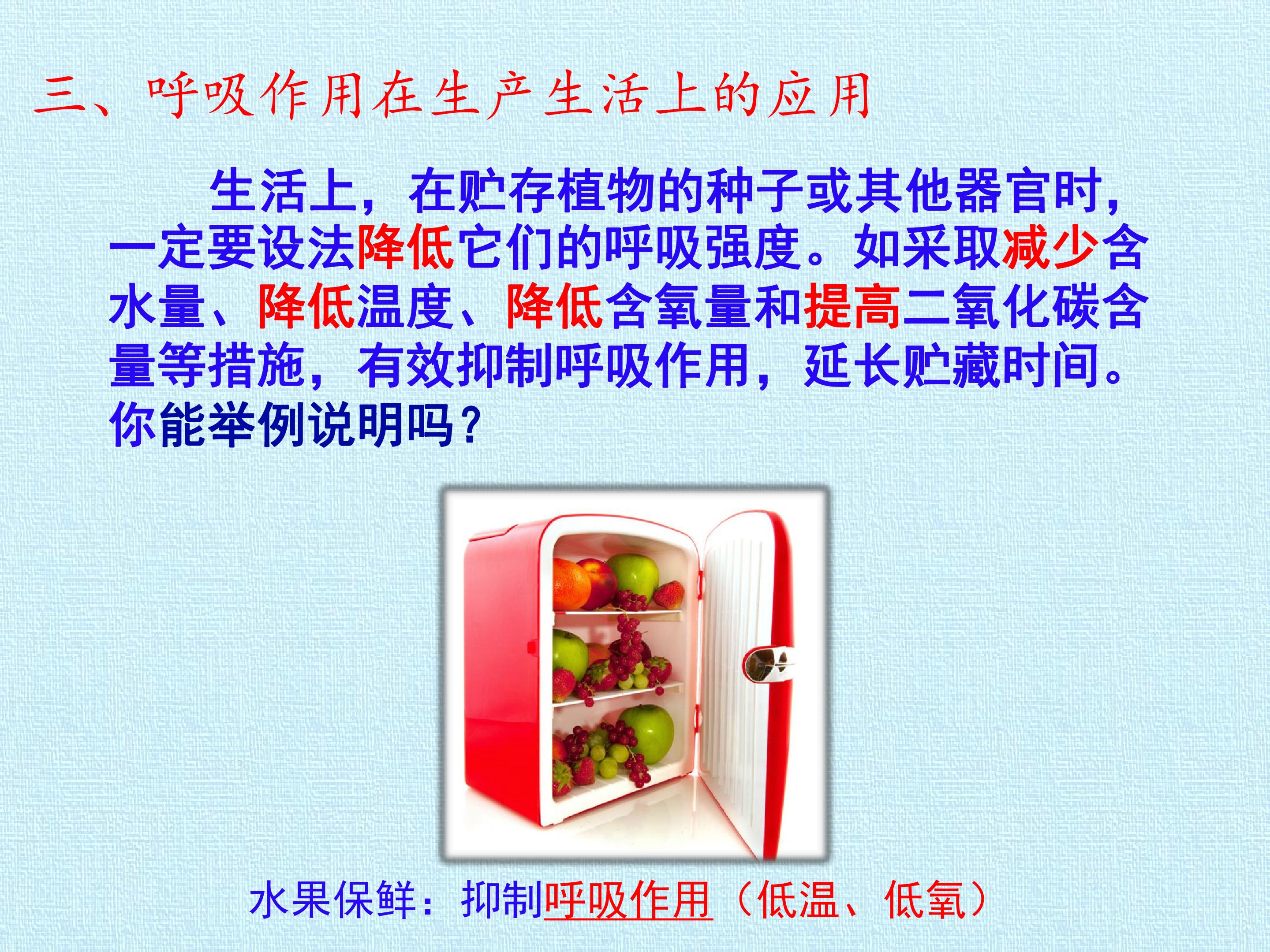 三、呼吸作用在生产生活上的应用

生活上，在贮存植物的种子或其他器官时，一定要设法降低它们的呼吸强度。如采取减少含水量、降低温度、降低含氧量和提高二氧化碳含量等措施，有效抑制呼吸作用，延长贮藏时间。你能举例说明吗？

水果保鲜：抑制呼吸作用（低温、低氧）